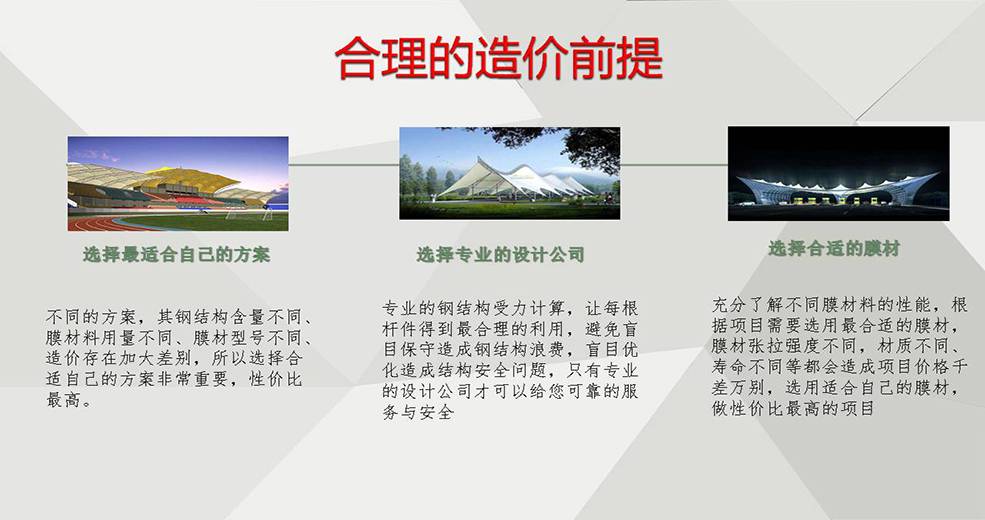 合理的造价前提

选择最适合自己的方案

不同的方案，其钢结构含量不同、膜材料用量不同、膜材型号不同、造价存在加大差别，所以选择合适自己的方案非常重要，性价比最高。

选择专业的设计公司

专业的钢结构受力计算，让每根杆件得到最合理的利用，避免盲目保守造成钢结构浪费，盲目优化造成结构安全问题，只有专业的设计公司才可以给您可靠的服务与安全

选择合适的膜材

充分了解不同膜材料的性能，根据项目需要选用最合适的膜材，膜材张拉强度不同，材质不同、寿命不同等都会造成项目价格千差万别，选用适合自己的膜材，做性价比最高的项目